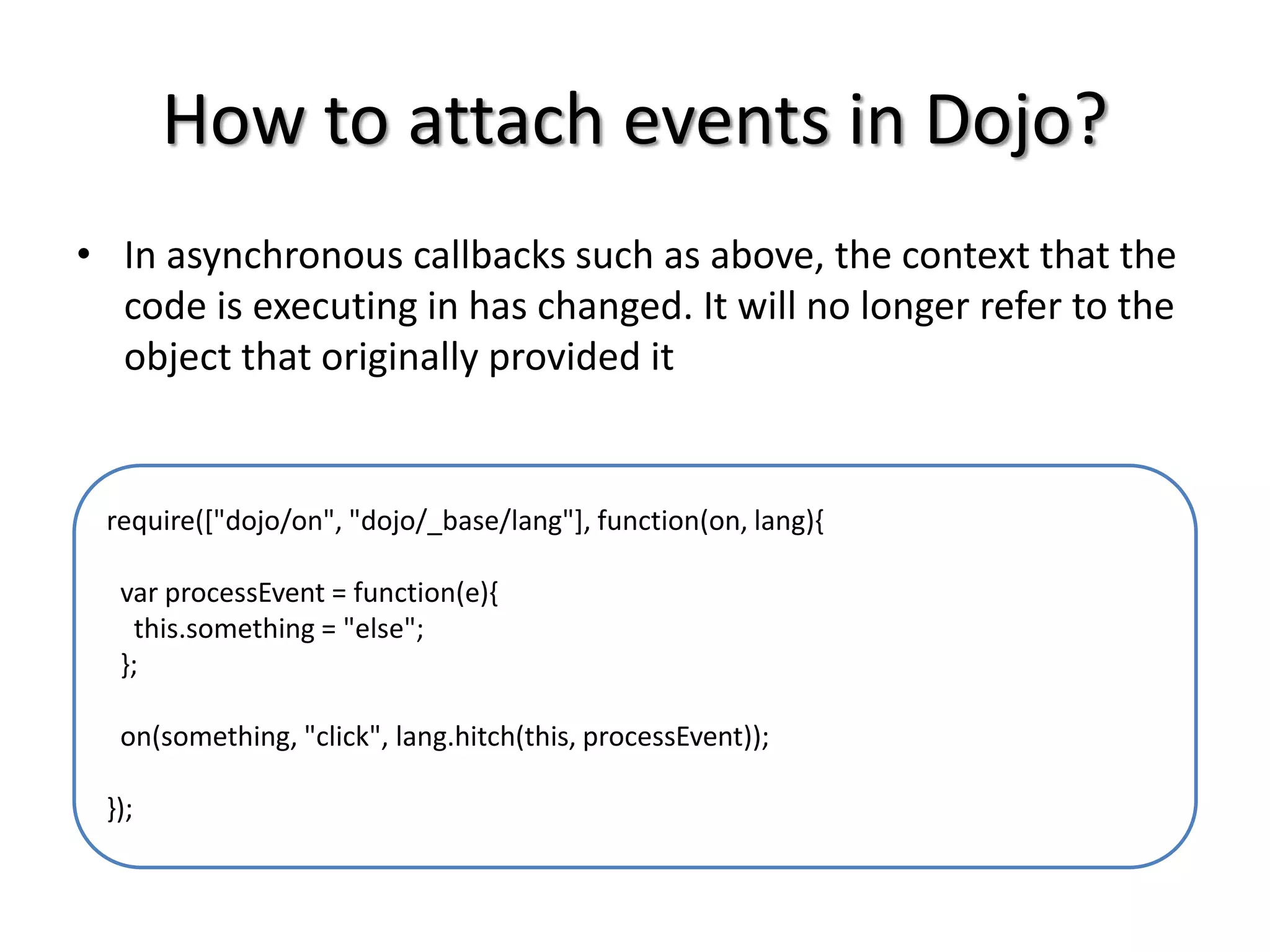 How to attach events in Dojo?

• In asynchronous callbacks such as above, the context that the code is executing in has changed. It will no longer refer to the object that originally provided it

require(["dojo/on", "dojo/_base/lang"], function(on, lang){

 var processEvent = function(e){
  this.something = "else";
 };

 on(something, "click", lang.hitch(this, processEvent));

});